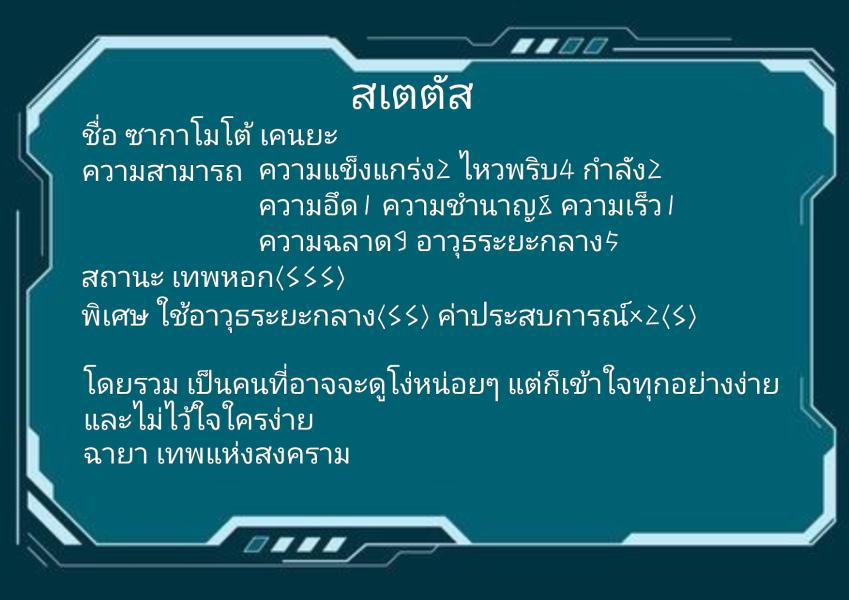 สเตตัส

ชื่อ ซากาโมโต้ เคนยะ

ความสามารถ ความแข็งแกร่ง2 ไหวพริบ4 กำลัง2 ความอึด1 ความชำนาญ8 ความเร็ว1 ความฉลาด9 อาวุธระยะกลาง5

สถานะ เทพหอก⟨SSS⟩

พิเศษ ใช้อาวุธระยะกลาง⟨SS⟩ ค่าประสบการณ์×2⟨S⟩

โดยรวม เป็นคนที่อาจจะดูโง่หน่อยๆ แต่ก็เข้าใจทุกอย่างง่าย และไม่ไว้ใจใครง่าย

ฉายา เทพแห่งสงคราม